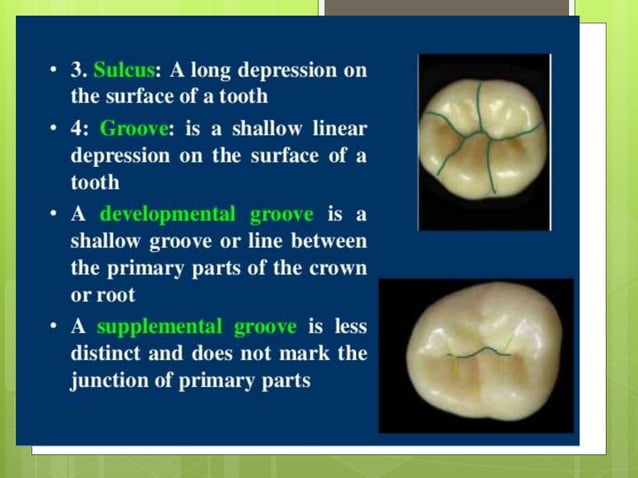 • 3. Sulcus: A long depression on the surface of a tooth

• 4: Groove: is a shallow linear depression on the surface of a tooth

• A developmental groove is a shallow groove or line between the primary parts of the crown or root

• A supplemental groove is less distinct and does not mark the junction of primary parts